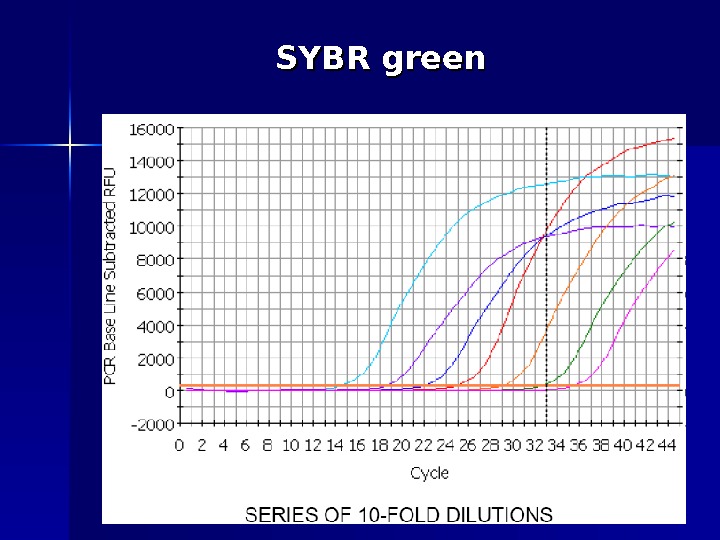 SYBR green

PCR Base Line Subtracted RFU

16000
14000
12000
10000
8000
6000
4000
2000
0
-2000

0 2 4 6 8 10 12 14 16 18 20 22 24 26 28 30 32 34 36 38 40 42 44

Cycle

SERIES OF 10-FOLD DILUTIONS